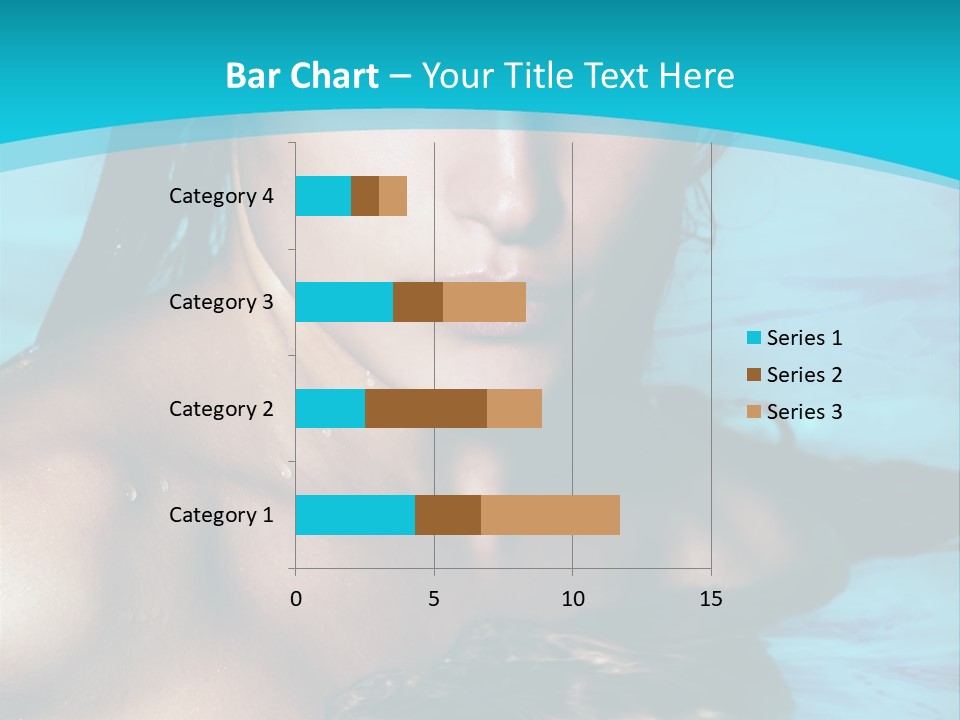 Bar Chart – Your Title Text Here

Category 4
Category 3
Category 2
Category 1

0
5
10
15

Series 1
Series 2
Series 3